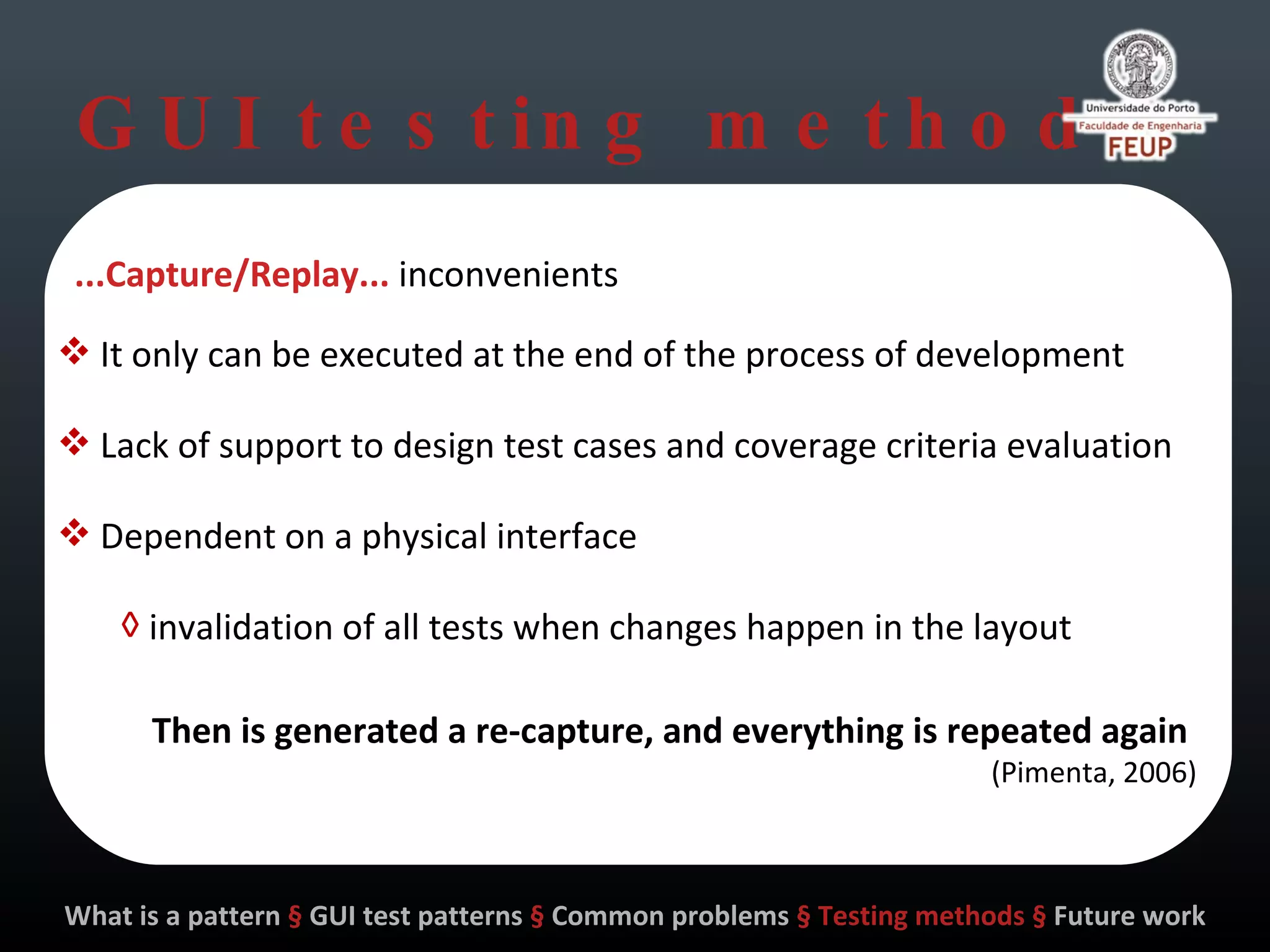 GUI testing method

Universidade do Porto
Faculdade de Engenharia
FEUP

...Capture/Replay... inconvenients

❖ It only can be executed at the end of the process of development

❖ Lack of support to design test cases and coverage criteria evaluation

❖ Dependent on a physical interface

◊ invalidation of all tests when changes happen in the layout

Then is generated a re-capture, and everything is repeated again
(Pimenta, 2006)

What is a pattern § GUI test patterns § Common problems § Testing methods § Future work